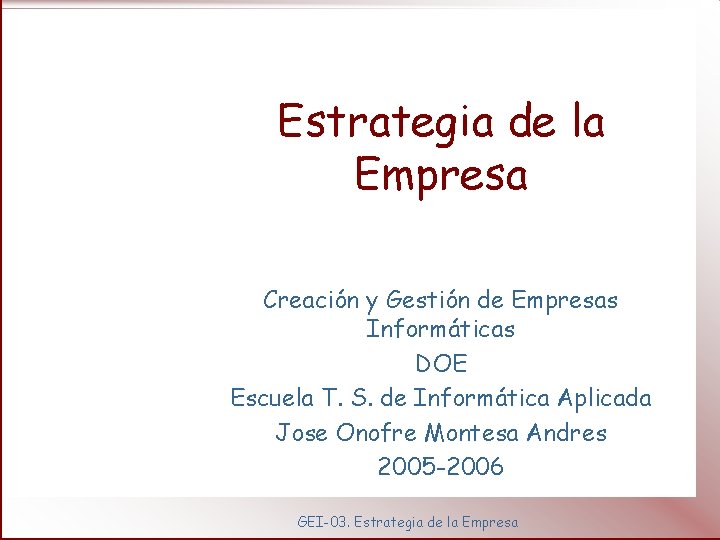 Estrategia de la Empresa

Creación y Gestión de Empresas Informáticas

DOE

Escuela T. S. de Informática Aplicada

Jose Onofre Montesa Andres

2005-2006

GEI-03. Estrategia de la Empresa